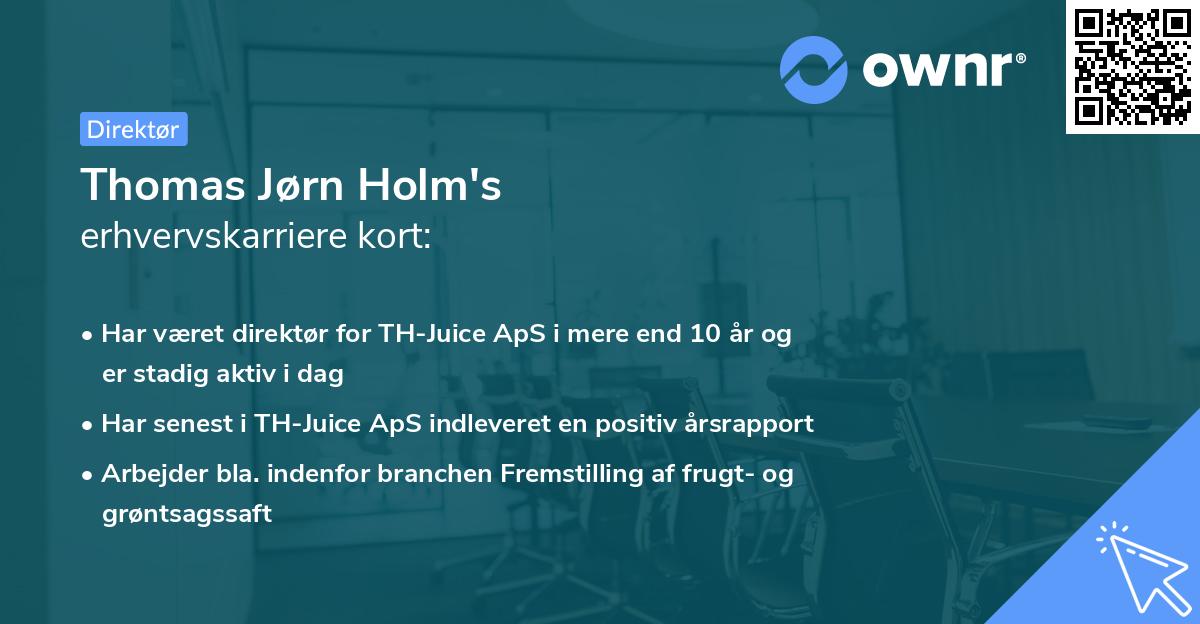 ownr®

Direktør

Thomas Jørn Holm's
erhvervskarriere kort:

• Har været direktør for TH-Juice ApS i mere end 10 år og er stadig aktiv i dag
• Har senest i TH-Juice ApS indleveret en positiv årsrapport
• Arbejder bla. indenfor branchen Fremstilling af frugt- og grøntsagssaft